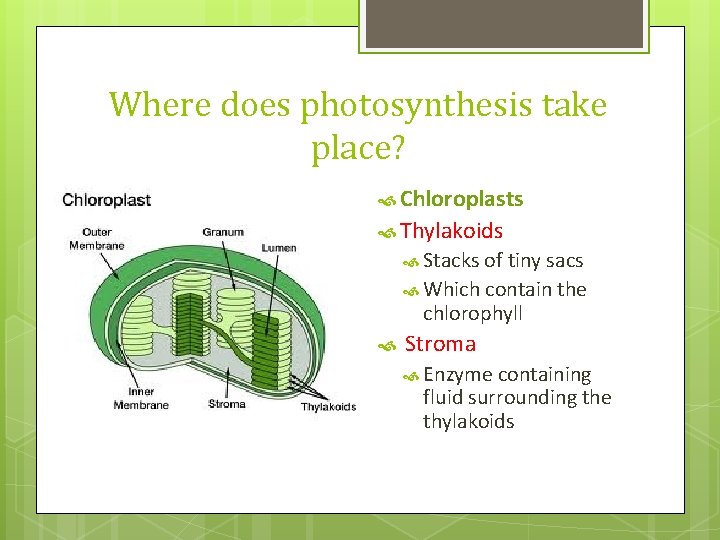 Where does photosynthesis take place?

Chloroplast

Outer Membrane

Granum

Lumen

Inner Membrane

Stroma

Thylakoids

Chloroplasts

Thylakoids

Stacks of tiny sacs

Which contain the chlorophyll

Stroma

Enzyme containing fluid surrounding the thylakoids